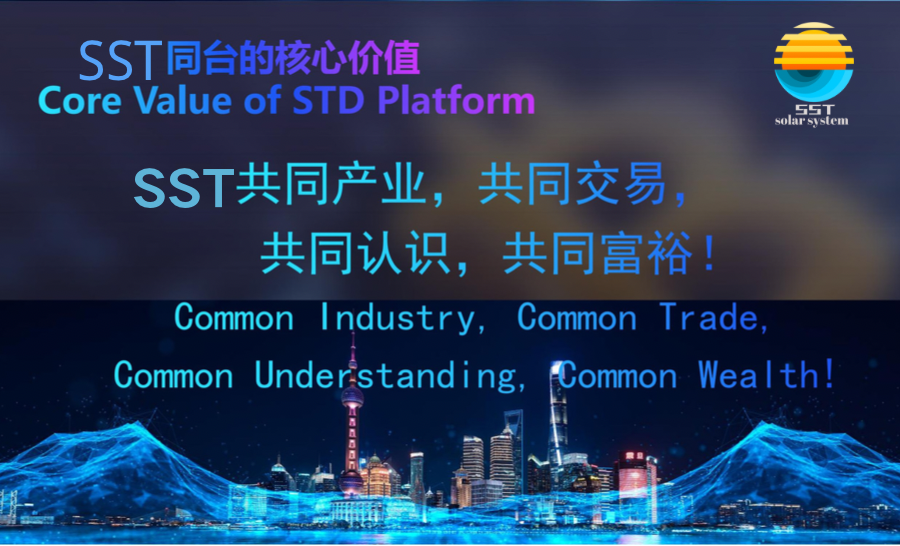 SST同台的核心价值
Core Value of STD Platform

SST
solar system

SST共同产业，共同交易，
共同认识，共同富裕！

Common Industry, Common Trade,
Common Understanding, Common Wealth!